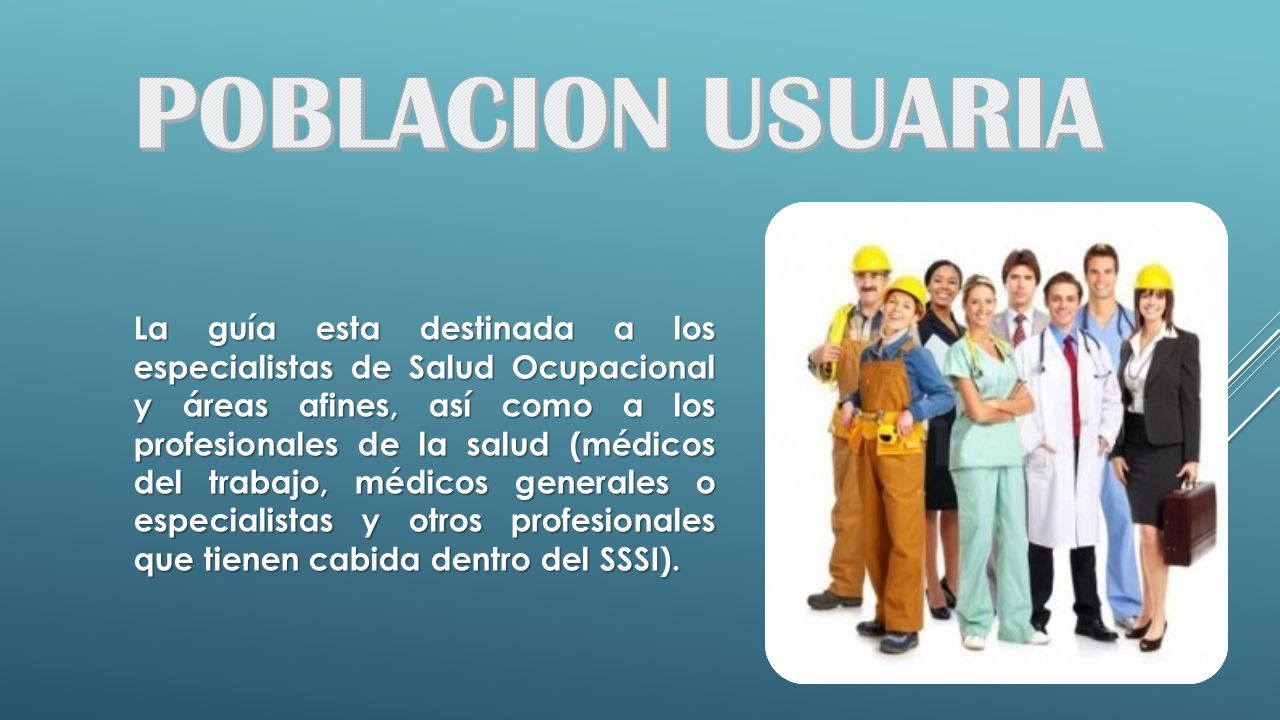 POBLACION USUARIA

La guía esta destinada a los especialistas de Salud Ocupacional y áreas afines, así como a los profesionales de la salud (médicos del trabajo, médicos generales o especialistas y otros profesionales que tienen cabida dentro del SSSI).